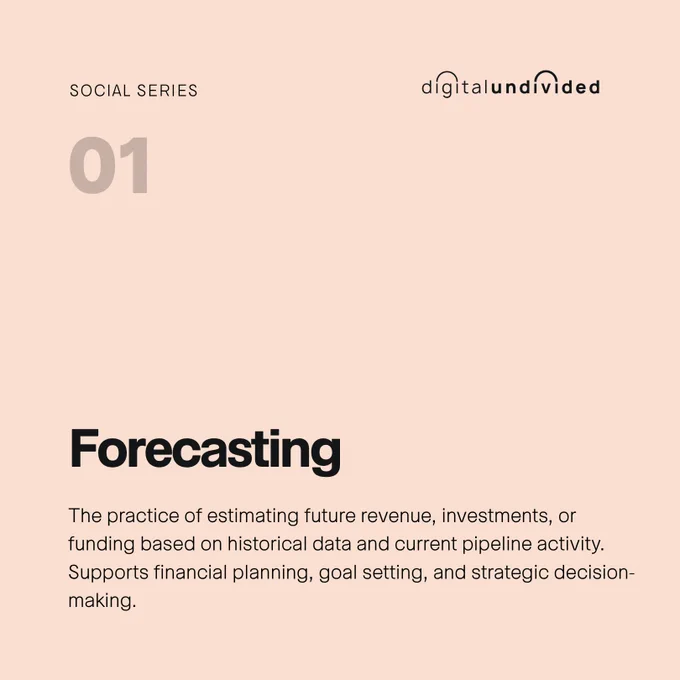 SOCIAL SERIES

digitalundivided

01

Forecasting

The practice of estimating future revenue, investments, or funding based on historical data and current pipeline activity. Supports financial planning, goal setting, and strategic decision-making.